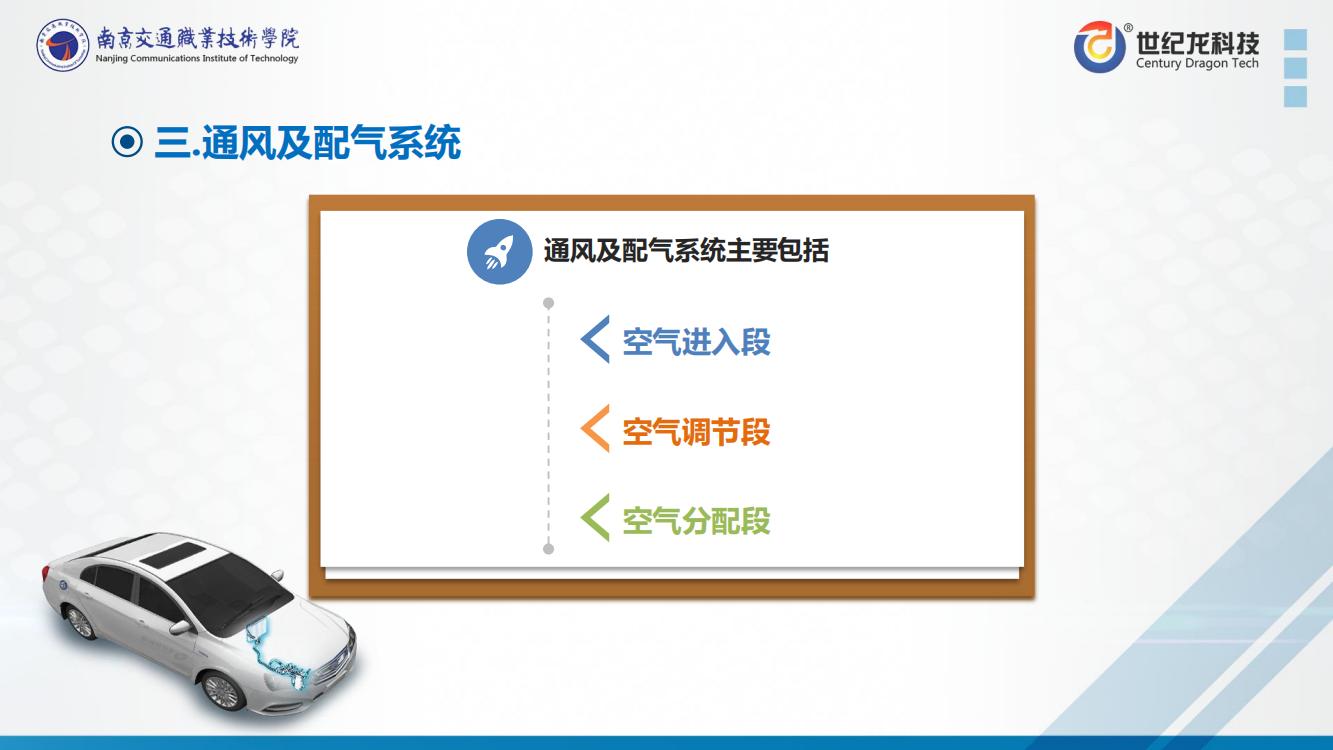 南京交通職業技術學院
Nanjing Communications Institute of Technology

世纪龙科技
Century Dragon Tech

三.通风及配气系统

通风及配气系统主要包括

空气进入段

空气调节段

空气分配段